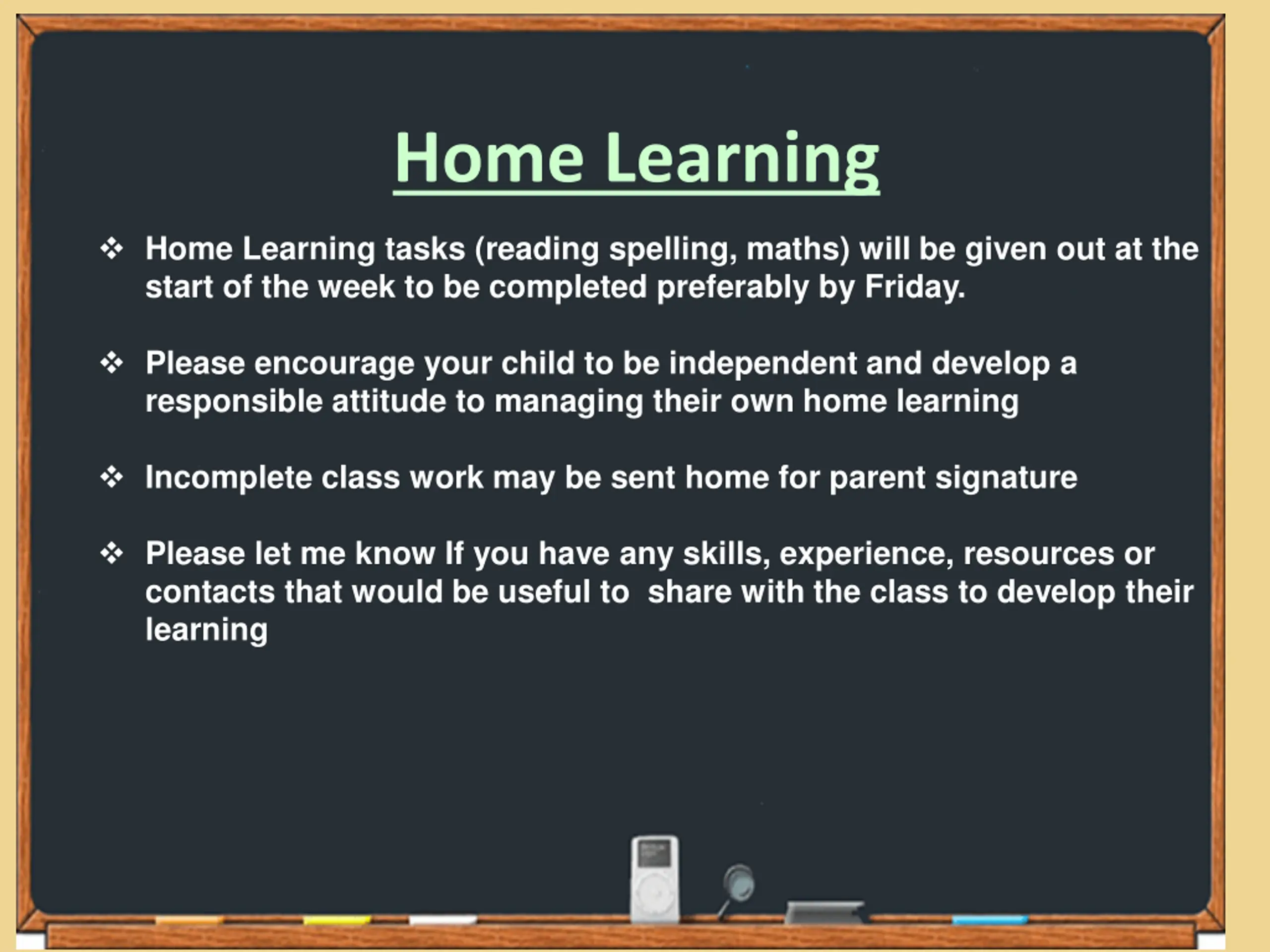 Home Learning

❖ Home Learning tasks (reading spelling, maths) will be given out at the start of the week to be completed preferably by Friday.

❖ Please encourage your child to be independent and develop a responsible attitude to managing their own home learning

❖ Incomplete class work may be sent home for parent signature

❖ Please let me know If you have any skills, experience, resources or contacts that would be useful to share with the class to develop their learning